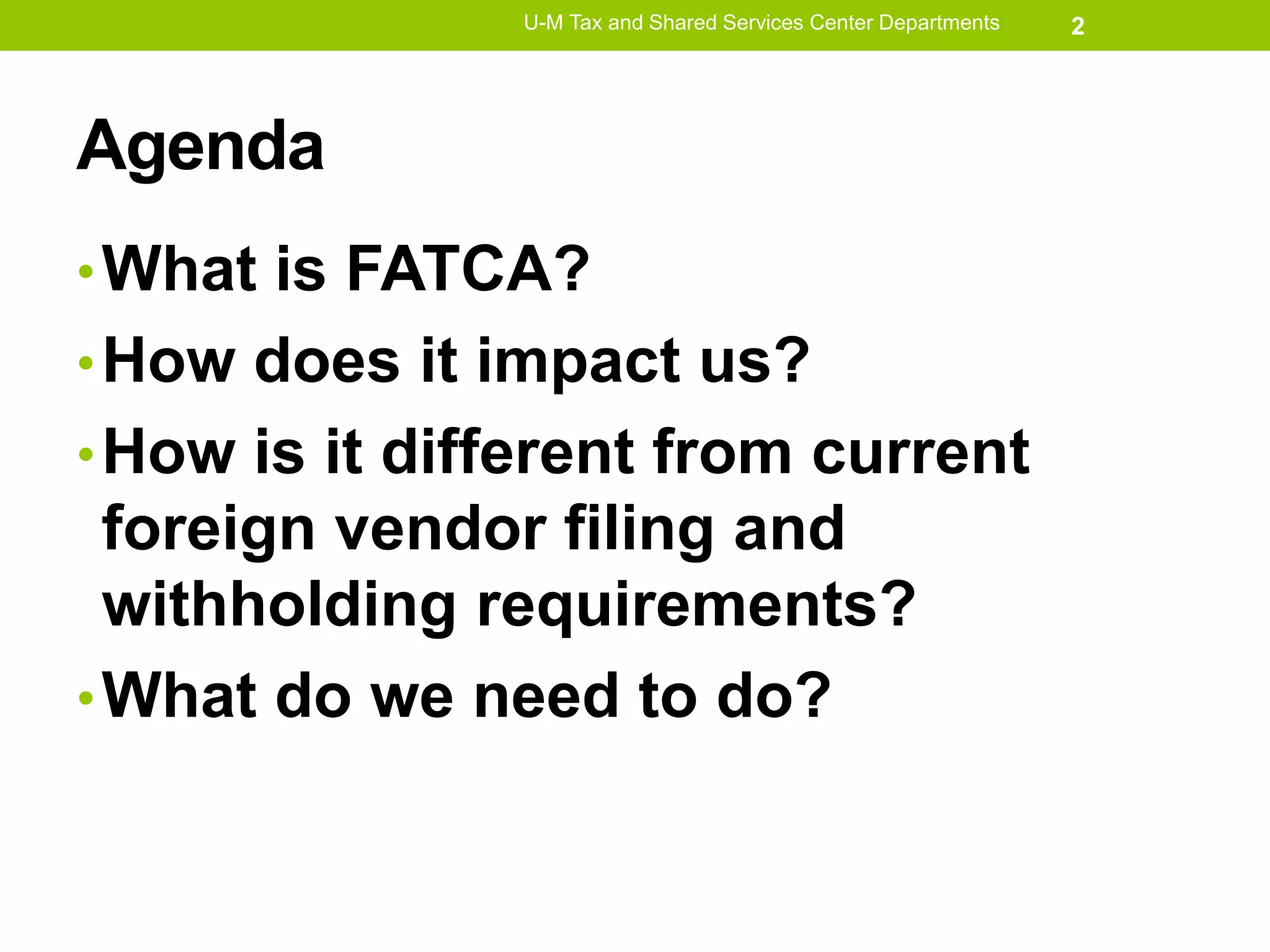 U-M Tax and Shared Services Center Departments 2

Agenda

• What is FATCA?
• How does it impact us?
• How is it different from current foreign vendor filing and withholding requirements?
• What do we need to do?